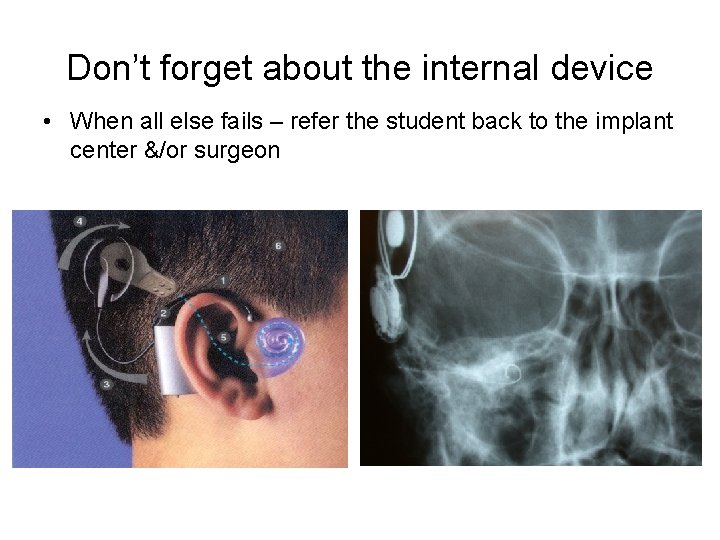 Don't forget about the internal device

• When all else fails – refer the student back to the implant center &/or surgeon

4
6
1
2
5
3